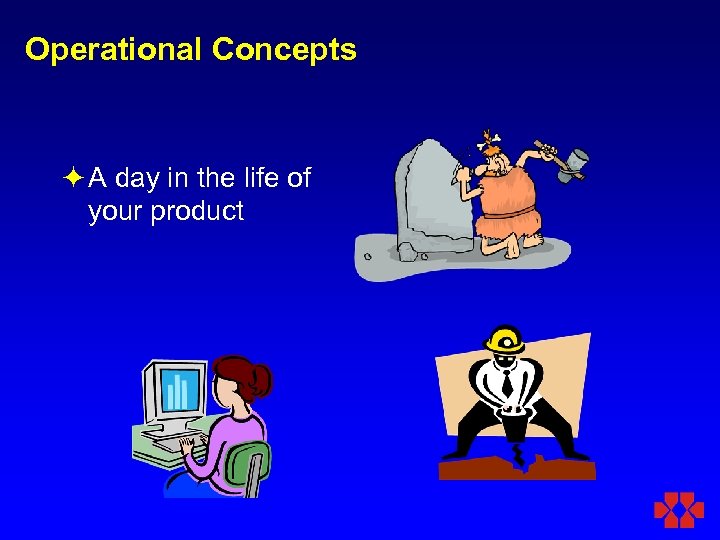 Operational Concepts

✦ A day in the life of your product